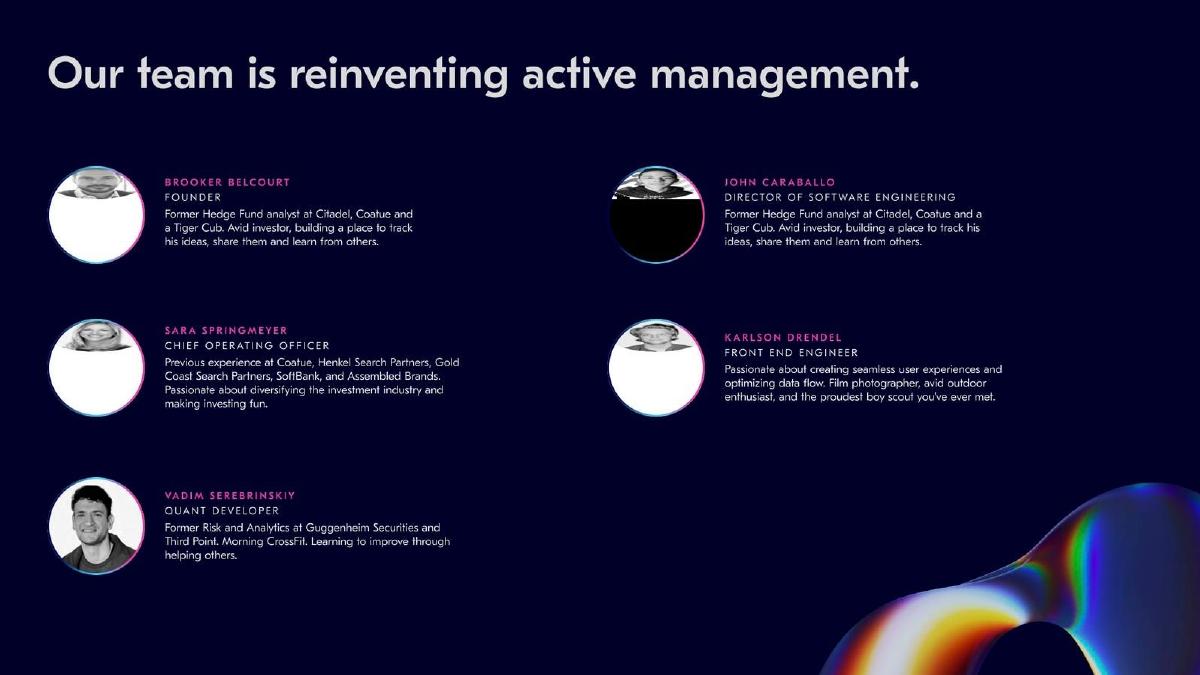 Our team is reinventing active management.

BROOKER BELCOURT
FOUNDER
Former Hedge Fund analyst at Citadel, Coatue and a Tiger Cub. Avid investor, building a place to track his ideas, share them and learn from others.

SARA SPRINGMEYER
CHIEF OPERATING OFFICER
Previous experience at Coatue, Henkel Search Partners, Gold Coast Search Partners, SoftBank, and Assembled Brands. Passionate about diversifying the investment industry and making investing fun.

VADIM SEREBRINSKIY
QUANT DEVELOPER
Former Risk and Analytics at Guggenheim Securities and Third Point. Morning CrossFit. Learning to improve through helping others.

JOHN CARABALLO
DIRECTOR OF SOFTWARE ENGINEERING
Former Hedge Fund analyst at Citadel, Coatue and a Tiger Cub. Avid investor, building a place to track his ideas, share them and learn from others.

KARLSON DRENDEL
FRONT END ENGINEER
Passionate about creating seamless user experiences and optimizing data flow. Film photographer, avid outdoor enthusiast, and the proudest boy scout you've ever met.